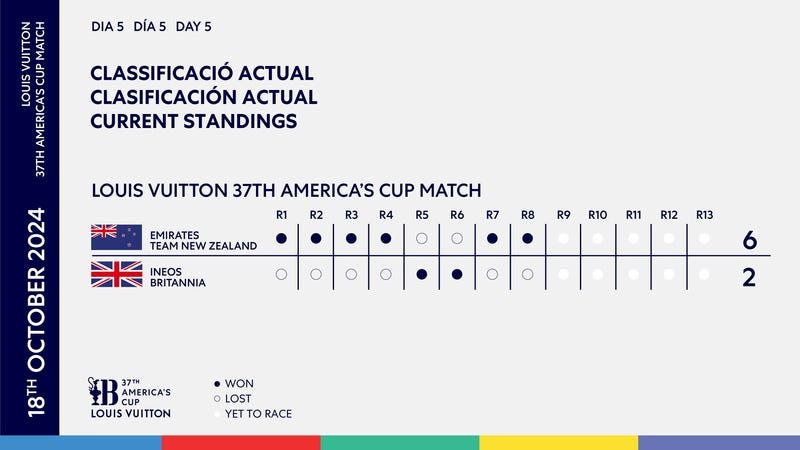 LOUIS VUITTON
37TH AMERICA'S CUP MATCH

18TH OCTOBER 2024

DIA 5 DÍA 5 DAY 5

CLASSIFICACIÓ ACTUAL
CLASIFICACIÓN ACTUAL
CURRENT STANDINGS

LOUIS VUITTON 37TH AMERICA'S CUP MATCH

| | R1 | R2 | R3 | R4 | R5 | R6 | R7 | R8 | R9 | R10 | R11 | R12 | R13 | |
|---|---|---|---|---|---|---|---|---|---|---|---|---|---|---|
| EMIRATES TEAM NEW ZEALAND | ● | ● | ● | ● | ○ | ○ | ● | ● | | | | | | 6 |
| INEOS BRITANNIA | ○ | ○ | ○ | ○ | ● | ● | ○ | ○ | | | | | | 2 |

37TH AMERICA'S CUP
LOUIS VUITTON

● WON
○ LOST
YET TO RACE